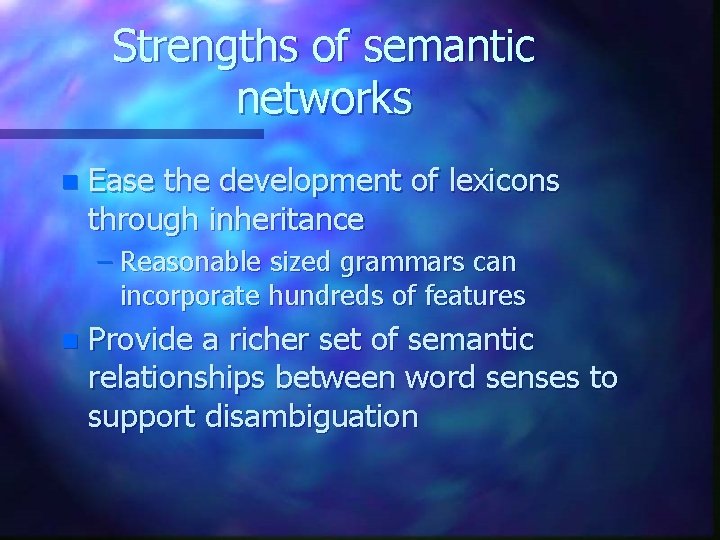 Strengths of semantic networks

Ease the development of lexicons through inheritance

– Reasonable sized grammars can incorporate hundreds of features

Provide a richer set of semantic relationships between word senses to support disambiguation